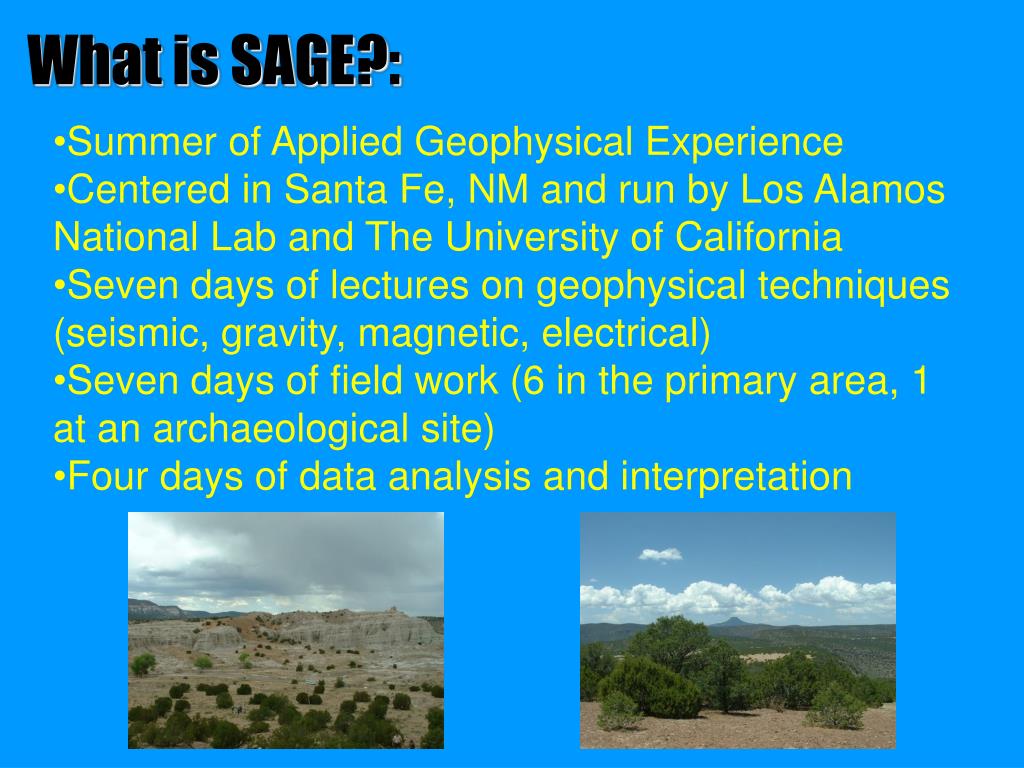 What is SAGE?:

•Summer of Applied Geophysical Experience
•Centered in Santa Fe, NM and run by Los Alamos National Lab and The University of California
•Seven days of lectures on geophysical techniques (seismic, gravity, magnetic, electrical)
•Seven days of field work (6 in the primary area, 1 at an archaeological site)
•Four days of data analysis and interpretation